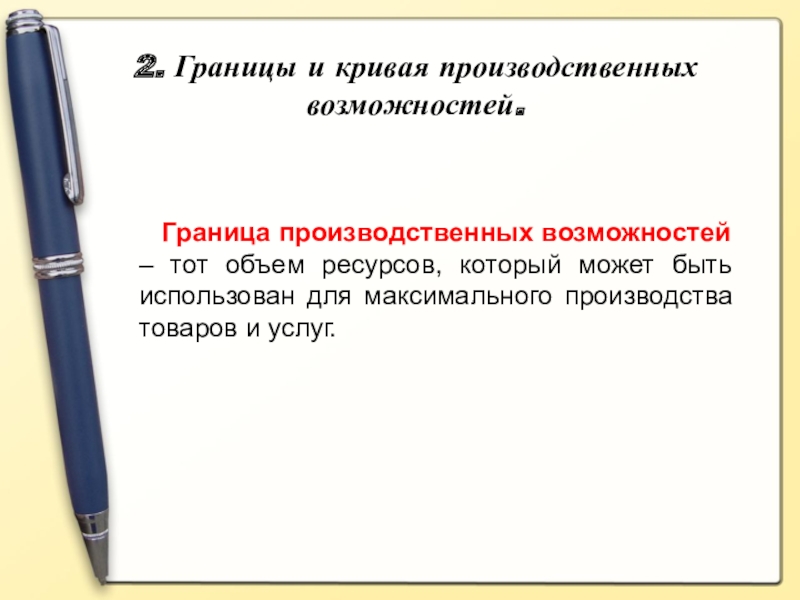 2. Границы и кривая производственных возможностей.

Граница производственных возможностей – тот объем ресурсов, который может быть использован для максимального производства товаров и услуг.